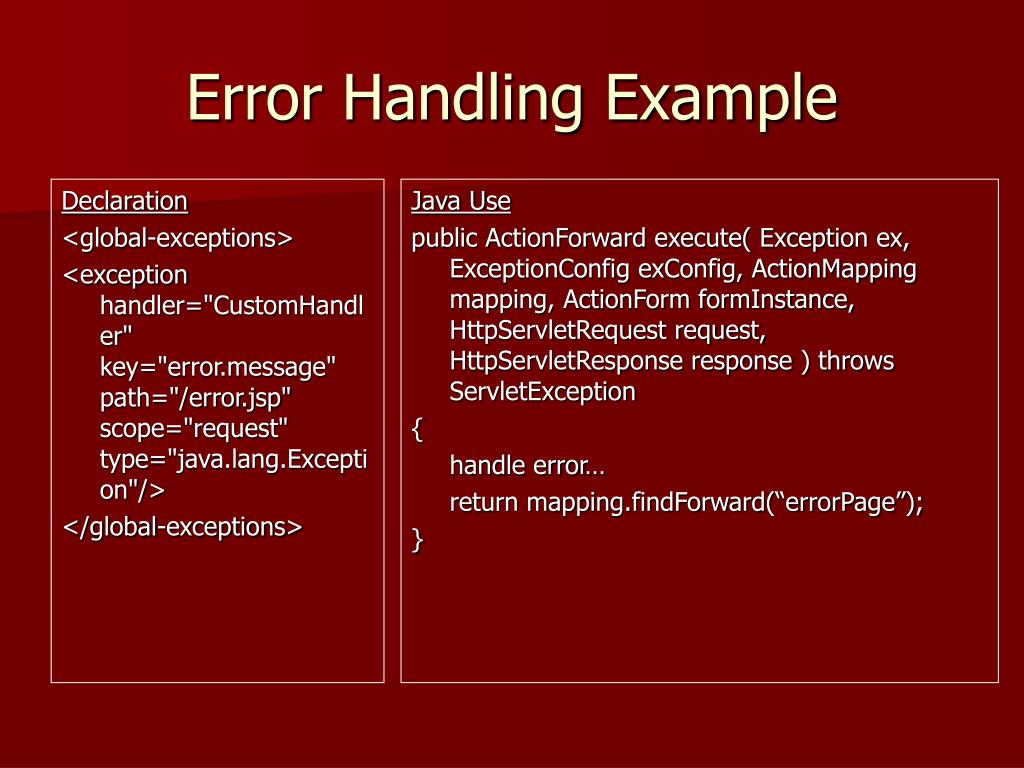 Error Handling Example

Declaration

<global-exceptions>

<exception handler="CustomHandler" key="error.message" path="/error.jsp" scope="request" type="java.lang.Exception"/>

</global-exceptions>

Java Use

public ActionForward execute( Exception ex, ExceptionConfig exConfig, ActionMapping mapping, ActionForm formInstance, HttpServletRequest request, HttpServletResponse response ) throws ServletException

{

handle error…

return mapping.findForward(“errorPage”);

}